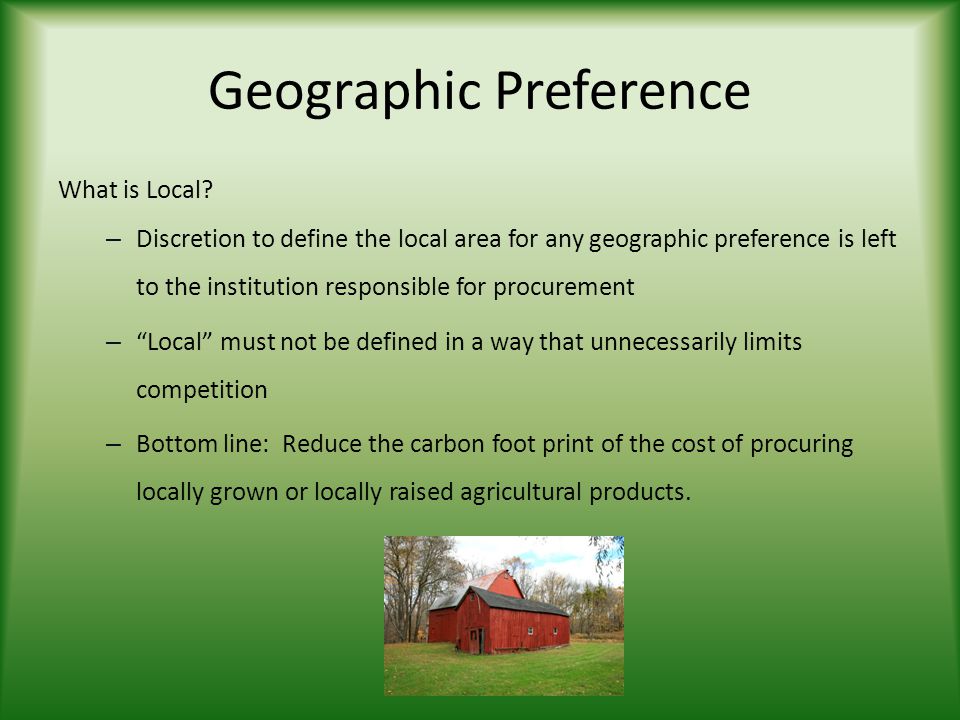 Geographic Preference

What is Local?

– Discretion to define the local area for any geographic preference is left to the institution responsible for procurement

– “Local” must not be defined in a way that unnecessarily limits competition

– Bottom line:  Reduce the carbon foot print of the cost of procuring locally grown or locally raised agricultural products.